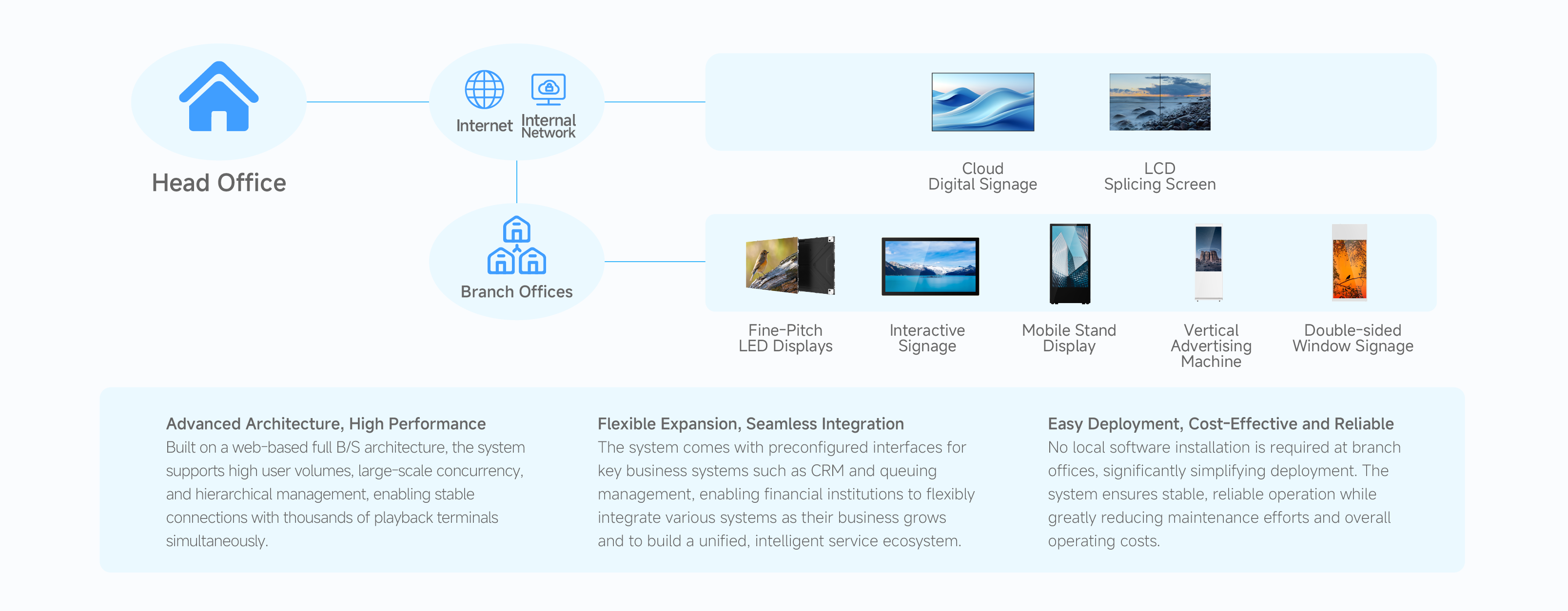 Head Office

Internet Internal Network

Branch Offices

Cloud Digital Signage

LCD Splicing Screen

Fine-Pitch LED Displays

Interactive Signage

Mobile Stand Display

Vertical Advertising Machine

Double-sided Window Signage

Advanced Architecture, High Performance
Built on a web-based full B/S architecture, the system supports high user volumes, large-scale concurrency, and hierarchical management, enabling stable connections with thousands of playback terminals simultaneously.

Flexible Expansion, Seamless Integration
The system comes with preconfigured interfaces for key business systems such as CRM and queuing management, enabling financial institutions to flexibly integrate various systems as their business grows and to build a unified, intelligent service ecosystem.

Easy Deployment, Cost-Effective and Reliable
No local software installation is required at branch offices, significantly simplifying deployment. The system ensures stable, reliable operation while greatly reducing maintenance efforts and overall operating costs.